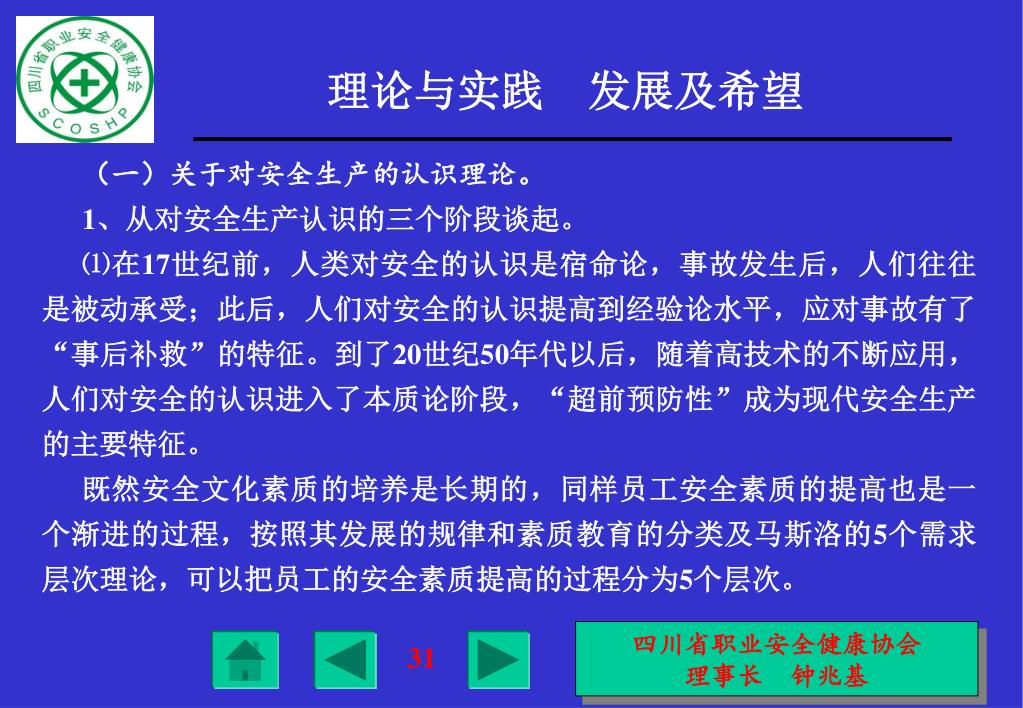 四川省职业安全健康协会
SCOSHP

理论与实践　发展及希望

（一）关于对安全生产的认识理论。

1、从对安全生产认识的三个阶段谈起。

⑴在17世纪前，人类对安全的认识是宿命论，事故发生后，人们往往是被动承受；此后，人们对安全的认识提高到经验论水平，应对事故有了“事后补救”的特征。到了20世纪50年代以后，随着高技术的不断应用，人们对安全的认识进入了本质论阶段，“超前预防性”成为现代安全生产的主要特征。

既然安全文化素质的培养是长期的，同样员工安全素质的提高也是一个渐进的过程，按照其发展的规律和素质教育的分类及马斯洛的5个需求层次理论，可以把员工的安全素质提高的过程分为5个层次。

31

四川省职业安全健康协会
理事长　钟兆基